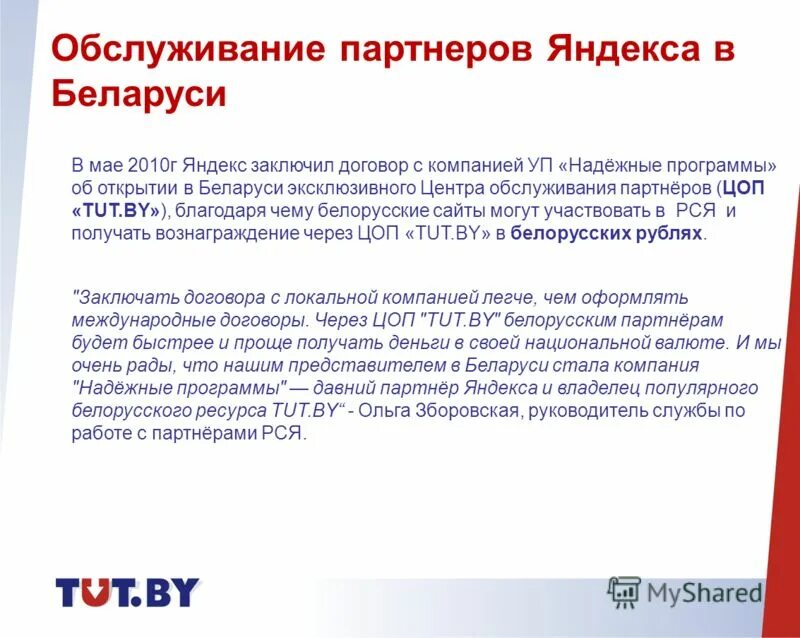 Обслуживание партнеров Яндекса в Беларуси

В мае 2010г Яндекс заключил договор с компанией УП «Надёжные программы» об открытии в Беларуси эксклюзивного Центра обслуживания партнёров (ЦОП «TUT.BY»), благодаря чему белорусские сайты могут участвовать в РСЯ и получать вознаграждение через ЦОП «TUT.BY» в белорусских рублях.

"Заключать договора с локальной компанией легче, чем оформлять международные договоры. Через ЦОП "TUT.BY" белорусским партнёрам будет быстрее и проще получать деньги в своей национальной валюте. И мы очень рады, что нашим представителем в Беларуси стала компания "Надёжные программы" — давний партнёр Яндекса и владелец популярного белорусского ресурса TUT.BY“ - Ольга Зборовская, руководитель службы по работе с партнёрами РСЯ.

TUT.BY

MyShared